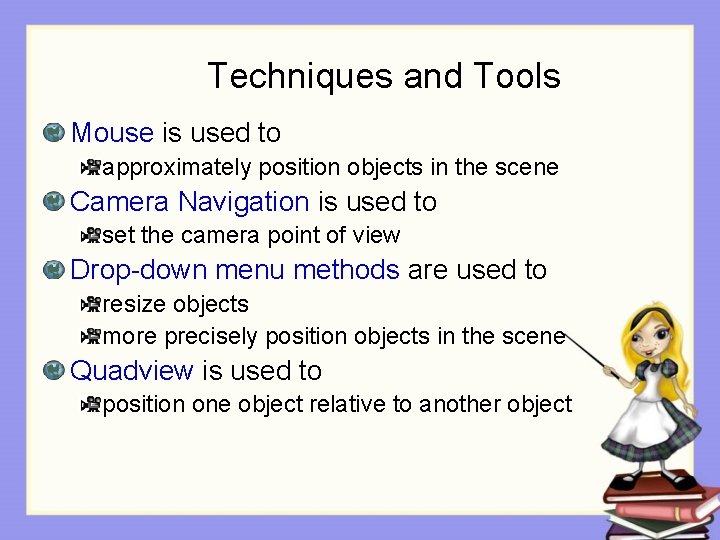 Techniques and Tools

Mouse is used to

approximately position objects in the scene

Camera Navigation is used to

set the camera point of view

Drop-down menu methods are used to

resize objects

more precisely position objects in the scene

Quadview is used to

position one object relative to another object